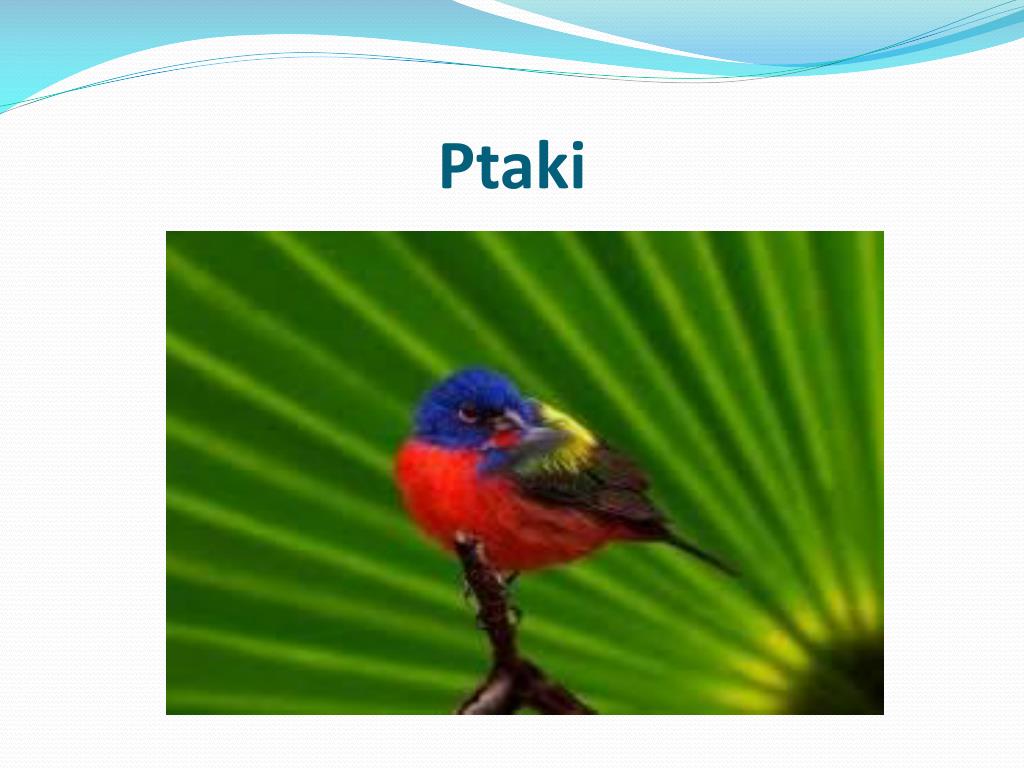 Ptaki